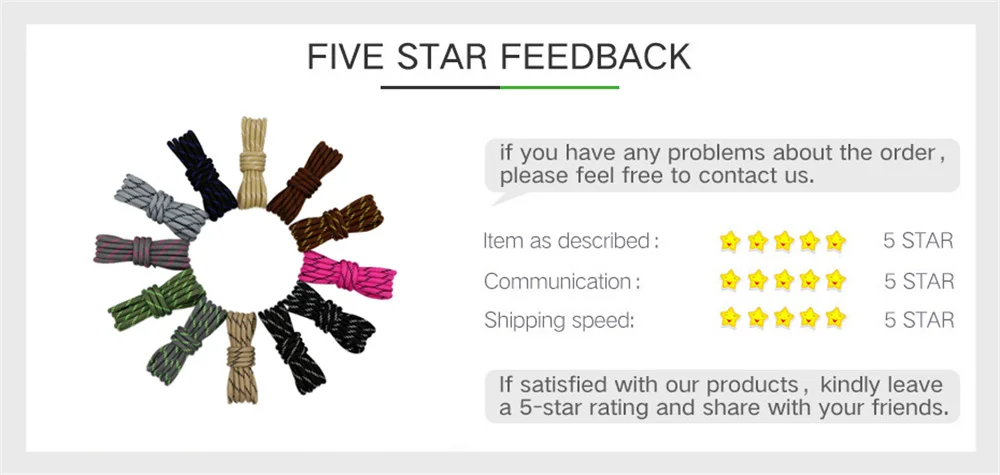 FIVE STAR FEEDBACK

if you have any problems about the order, please feel free to contact us.

Item as described: 5 STAR
Communication: 5 STAR
Shipping speed: 5 STAR

If satisfied with our products, kindly leave a 5-star rating and share with your friends.